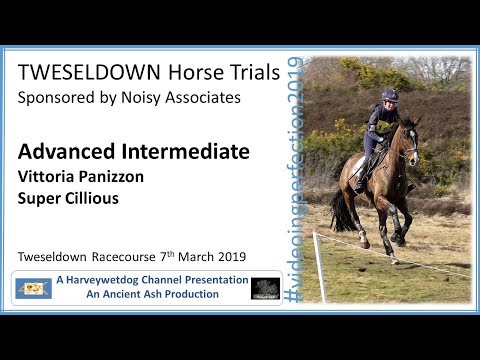 TWESELDOWN Horse Trials
Sponsored by Noisy Associates

Advanced Intermediate
Vittoria Panizzon
Super Cillious

Tweseldown Racecourse 7$^{th}$ March 2019

A Harveywetdog Channel Presentation
An Ancient Ash Production

#videoingperfection2019